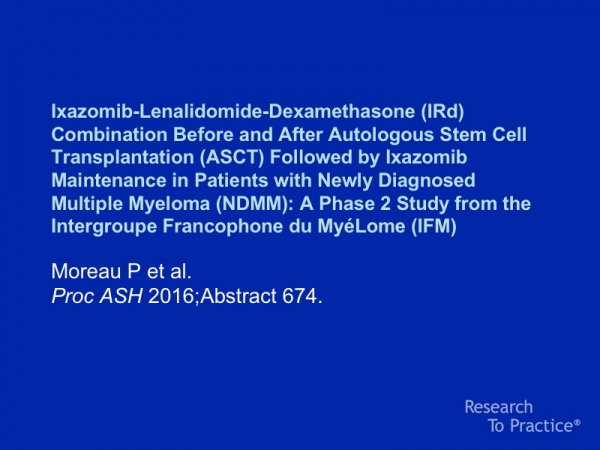 Ixazomib-Lenalidomide-Dexamethasone (IRd) Combination Before and After Autologous Stem Cell Transplantation (ASCT) Followed by Ixazomib Maintenance in Patients with Newly Diagnosed Multiple Myeloma (NDMM): A Phase 2 Study from the Intergroupe Francophone du MyéLome (IFM)

Moreau P et al.
Proc ASH 2016;Abstract 674.

Research To Practice®